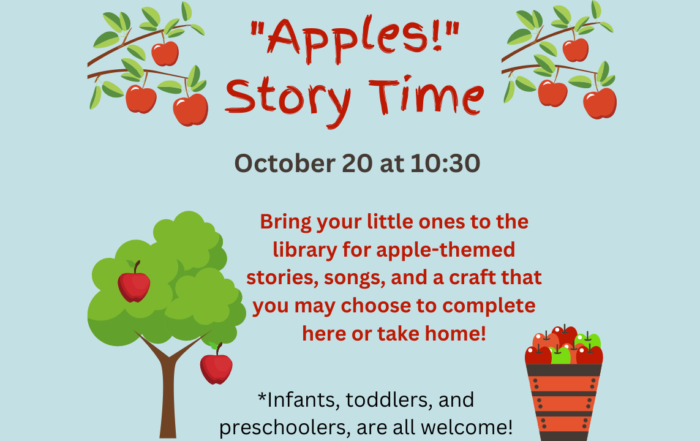 "Apples!" Story Time

October 20 at 10:30

Bring your little ones to the library for apple-themed stories, songs, and a craft that you may choose to complete here or take home!

*Infants, toddlers, and preschoolers, are all welcome!